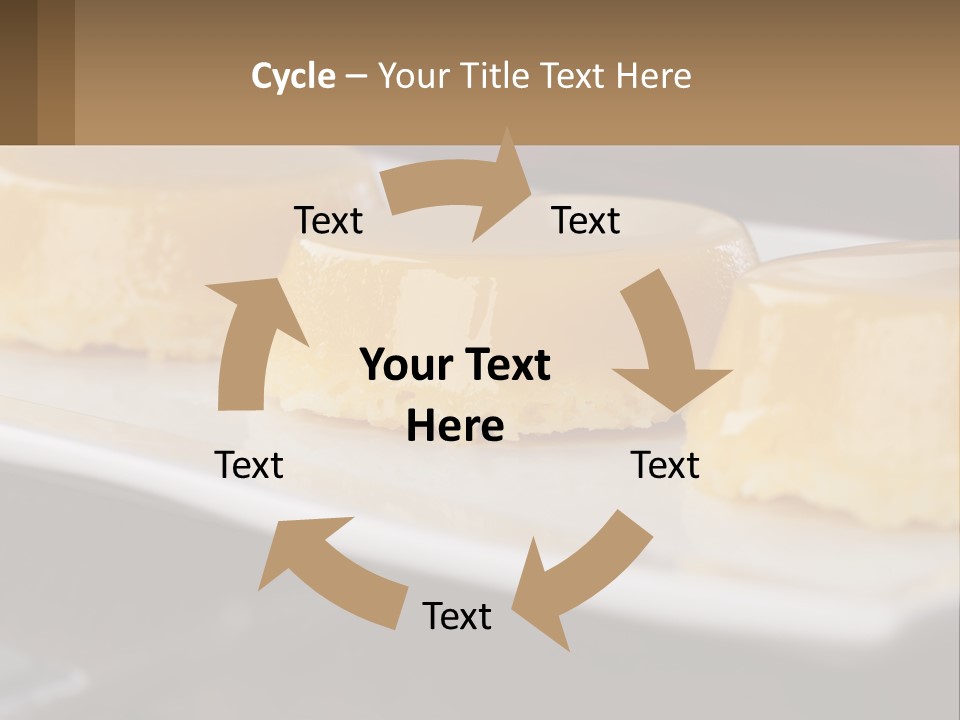 Cycle – Your Title Text Here

Text

Text

Your Text Here

Text

Text

Text